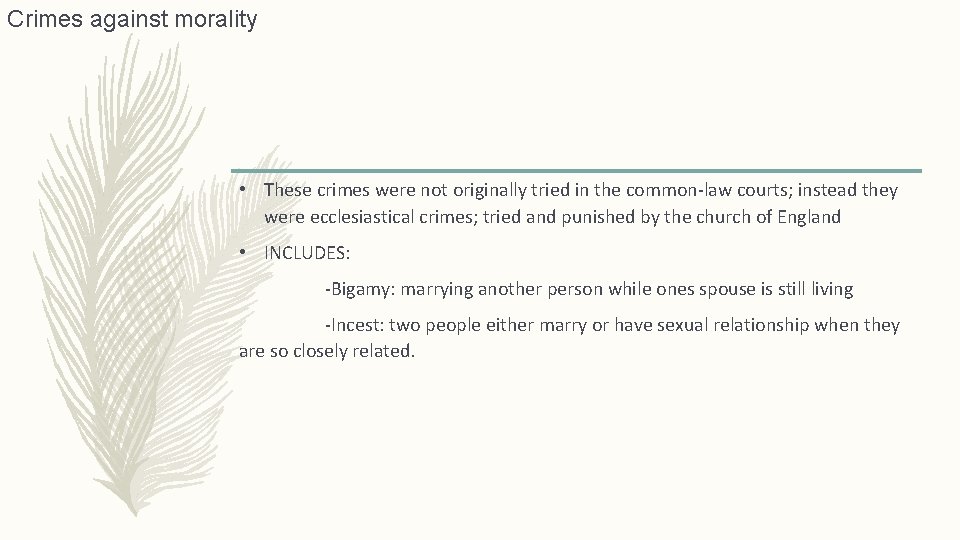 Crimes against morality

• These crimes were not originally tried in the common-law courts; instead they were ecclesiastical crimes; tried and punished by the church of England

• INCLUDES:

-Bigamy: marrying another person while ones spouse is still living

-Incest: two people either marry or have sexual relationship when they are so closely related.